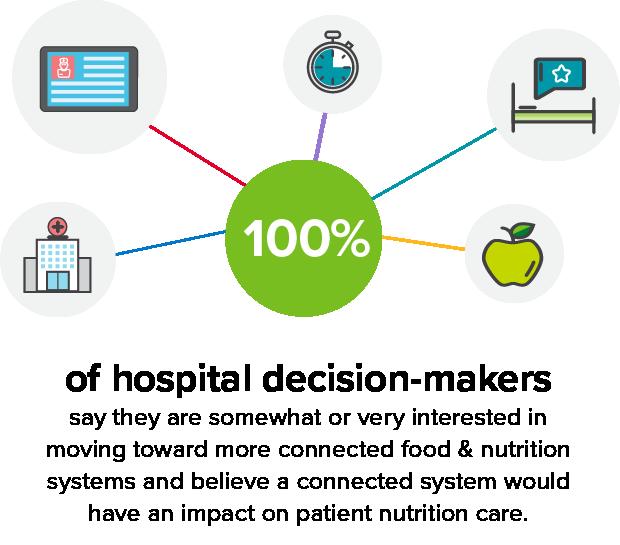 100%

of hospital decision-makers

say they are somewhat or very interested in moving toward more connected food & nutrition systems and believe a connected system would have an impact on patient nutrition care.